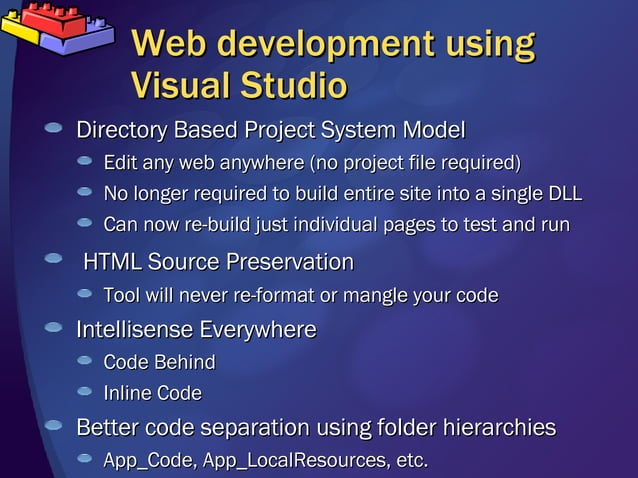 Web development using Visual Studio

Directory Based Project System Model
Edit any web anywhere (no project file required)
No longer required to build entire site into a single DLL
Can now re-build just individual pages to test and run

HTML Source Preservation
Tool will never re-format or mangle your code

Intellisense Everywhere
Code Behind
Inline Code

Better code separation using folder hierarchies
App_Code, App_LocalResources, etc.